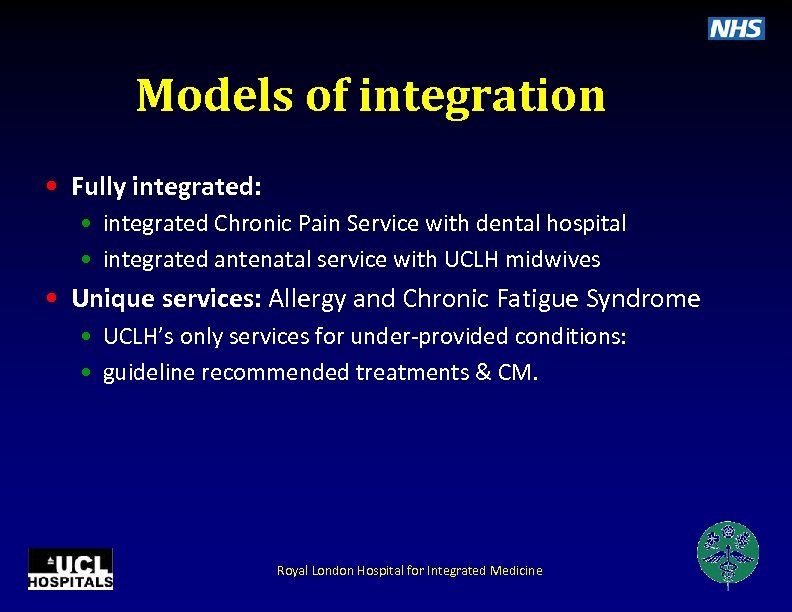 NHS

Models of integration

• Fully integrated:
  • integrated Chronic Pain Service with dental hospital
  • integrated antenatal service with UCLH midwives
• Unique services: Allergy and Chronic Fatigue Syndrome
  • UCLH's only services for under-provided conditions:
  • guideline recommended treatments & CM.

UCL HOSPITALS

Royal London Hospital for Integrated Medicine